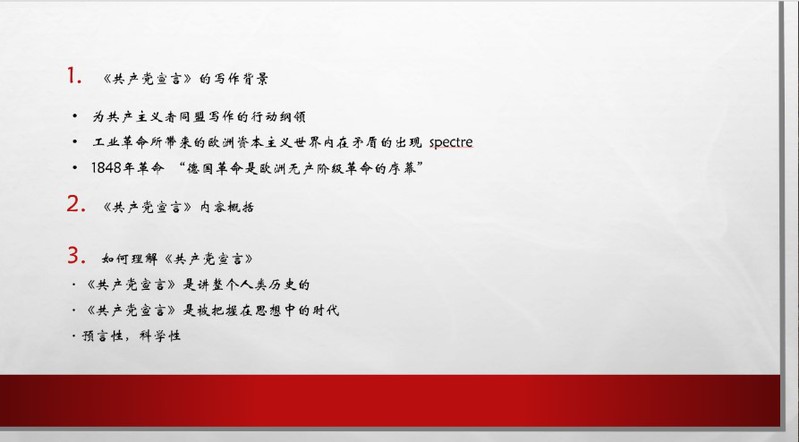 1. 《共产党宣言》的写作背景

• 为共产主义者同盟写作的行动纲领
• 工业革命所带来的欧洲资本主义世界内在矛盾的出现 spectre
• 1848年革命 “德国革命是欧洲无产阶级革命的序幕”

2. 《共产党宣言》内容概括

3. 如何理解《共产党宣言》
· 《共产党宣言》是讲整个人类历史的
· 《共产党宣言》是被把握在思想中的时代
· 预言性，科学性